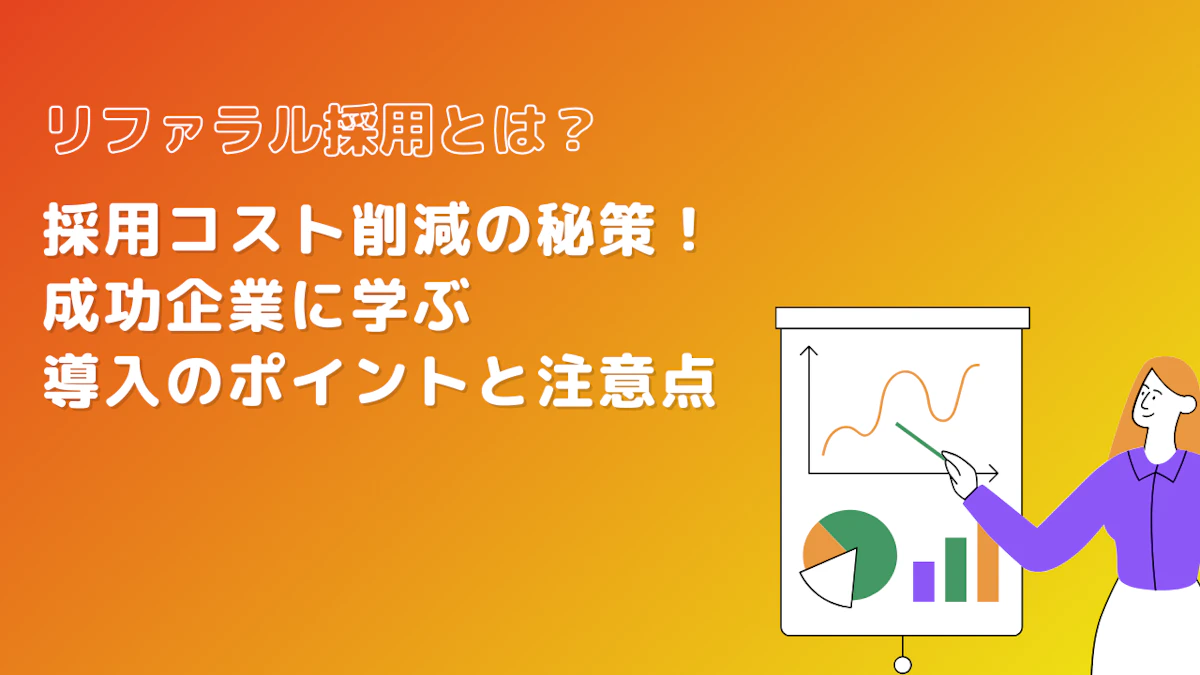 リファラル採用とは？

採用コスト削減の秘策！
成功企業に学ぶ
導入のポイントと注意点